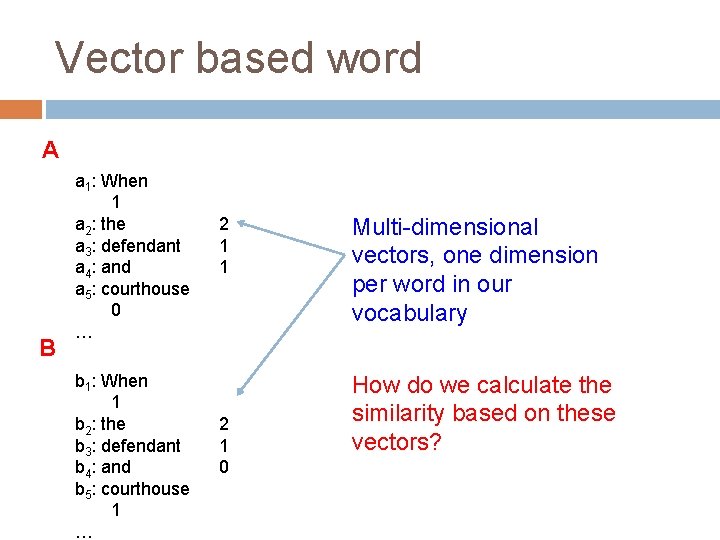 Vector based word

A

$a_1$: When 1
$a_2$: the 2
$a_3$: defendant 1
$a_4$: and 1
$a_5$: courthouse 0
…

B

$b_1$: When 1
$b_2$: the 2
$b_3$: defendant 1
$b_4$: and 0
$b_5$: courthouse 1
…

Multi-dimensional vectors, one dimension per word in our vocabulary

How do we calculate the similarity based on these vectors?